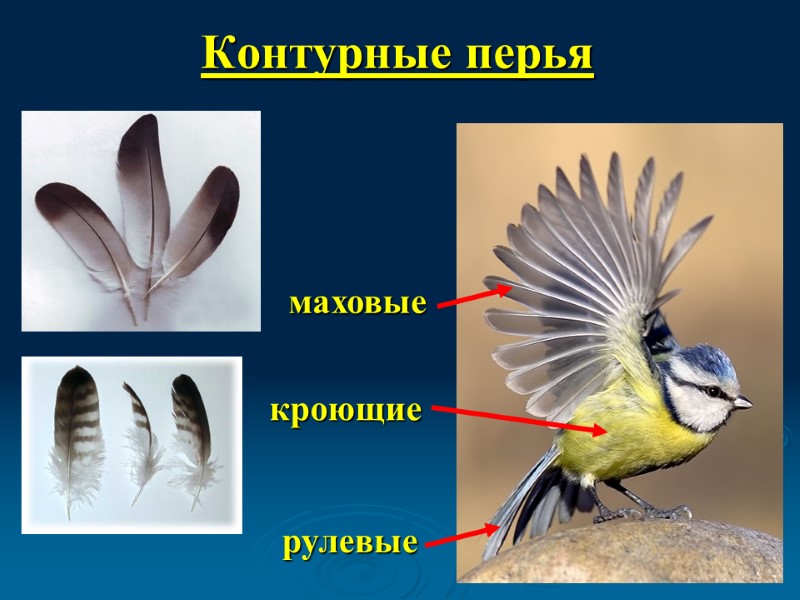 Контурные перья

маховые

кроющие

рулевые